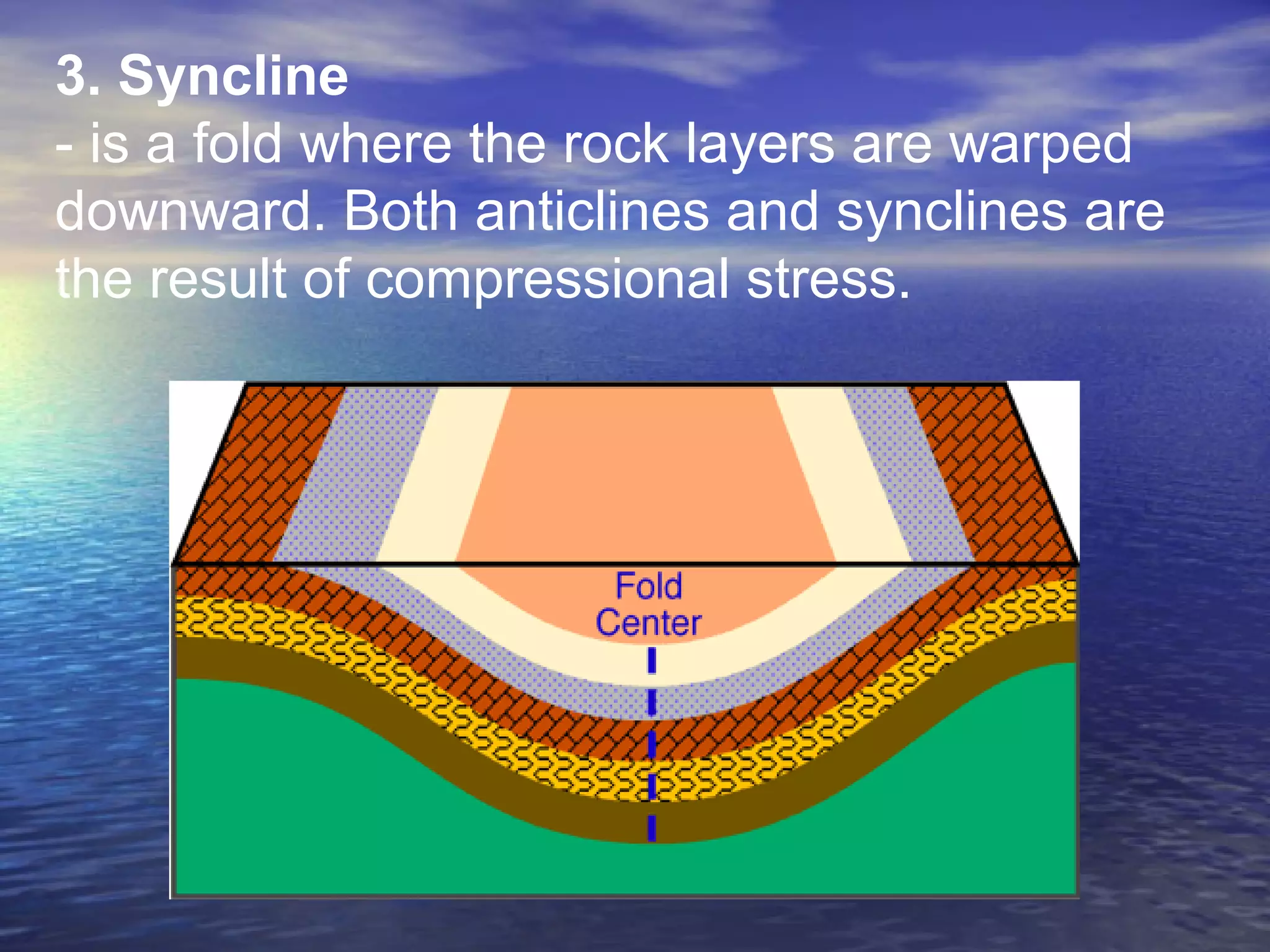 3. Syncline
- is a fold where the rock layers are warped downward. Both anticlines and synclines are the result of compressional stress.

Fold
Center